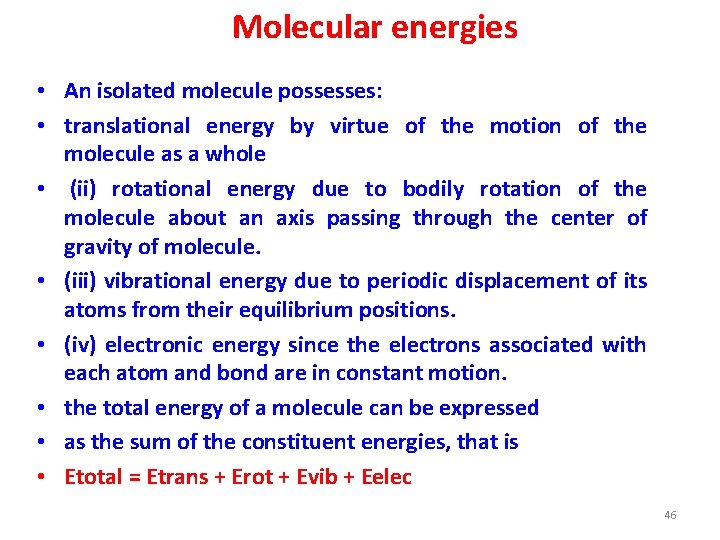 Molecular energies

• An isolated molecule possesses:
• translational energy by virtue of the motion of the molecule as a whole
• (ii) rotational energy due to bodily rotation of the molecule about an axis passing through the center of gravity of molecule.
• (iii) vibrational energy due to periodic displacement of its atoms from their equilibrium positions.
• (iv) electronic energy since the electrons associated with each atom and bond are in constant motion.
• the total energy of a molecule can be expressed
• as the sum of the constituent energies, that is
• Etotal = Etrans + Erot + Evib + Eelec

46